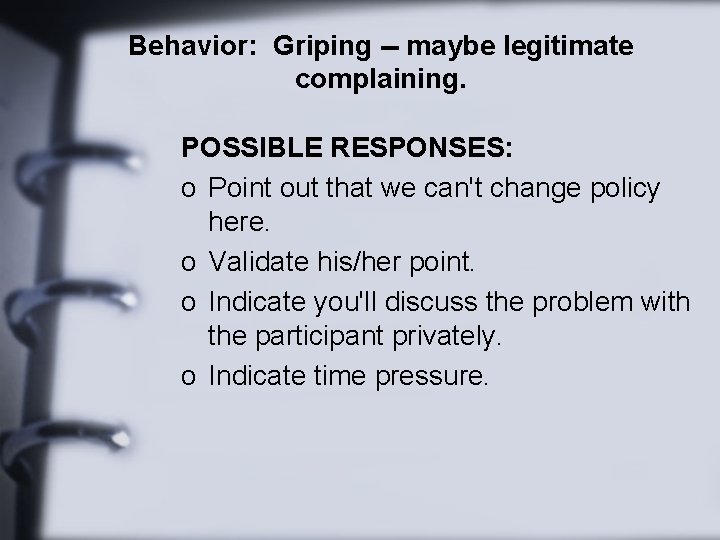 Behavior: Griping -- maybe legitimate complaining.

POSSIBLE RESPONSES:

o Point out that we can't change policy here.
o Validate his/her point.
o Indicate you'll discuss the problem with the participant privately.
o Indicate time pressure.